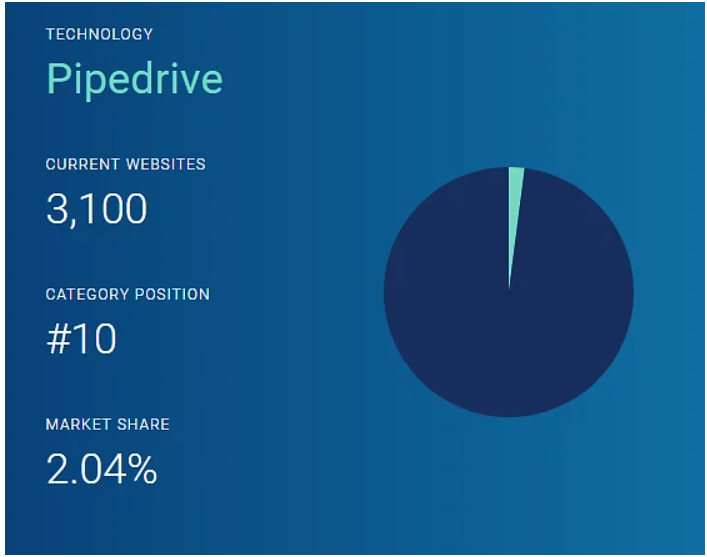 TECHNOLOGY
Pipedrive

CURRENT WEBSITES
3,100

CATEGORY POSITION
#10

MARKET SHARE
2.04%